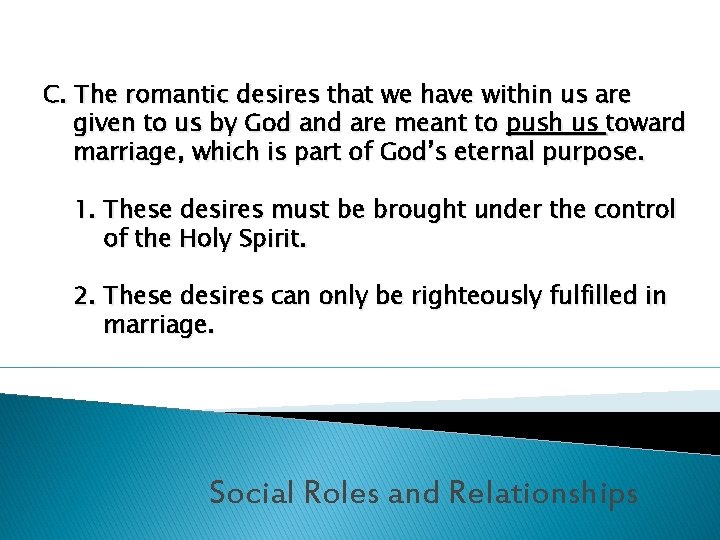 C. The romantic desires that we have within us are given to us by God and are meant to push us toward marriage, which is part of God's eternal purpose.

1. These desires must be brought under the control of the Holy Spirit.

2. These desires can only be righteously fulfilled in marriage.

Social Roles and Relationships